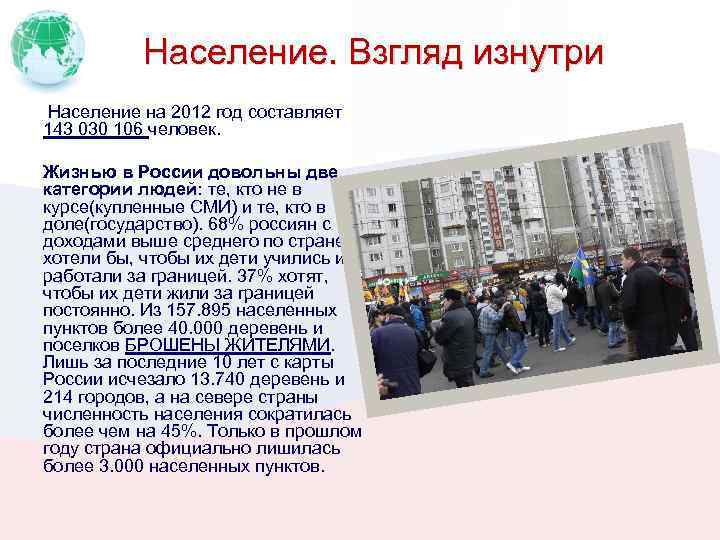 Население. Взгляд изнутри

Население на 2012 год составляет 143 030 106 человек.

Жизнью в России довольны две категории людей: те, кто не в курсе(купленные СМИ) и те, кто в доле(государство). 68% россиян с доходами выше среднего по стране хотели бы, чтобы их дети учились и работали за границей. 37% хотят, чтобы их дети жили за границей постоянно. Из 157.895 населенных пунктов более 40.000 деревень и поселков БРОШЕНЫ ЖИТЕЛЯМИ. Лишь за последние 10 лет с карты России исчезало 13.740 деревень и 214 городов, а на севере страны численность населения сократилась более чем на 45%. Только в прошлом году страна официально лишилась более 3.000 населенных пунктов.